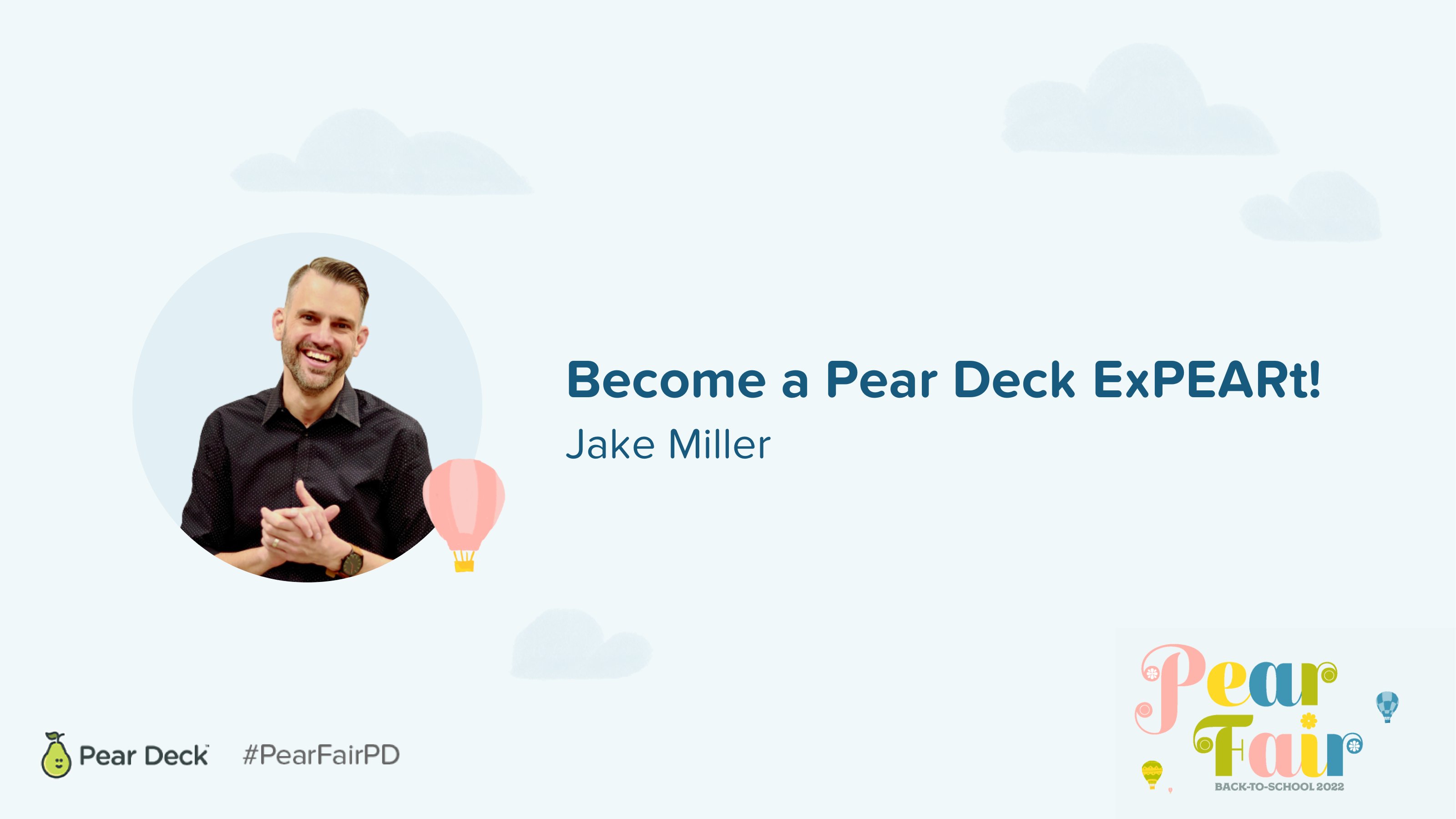 Become a Pear Deck ExPEARt!

Jake Miller

Pear Deck

#PearFairPD

Pear Fair

BACK-TO-SCHOOL 2022